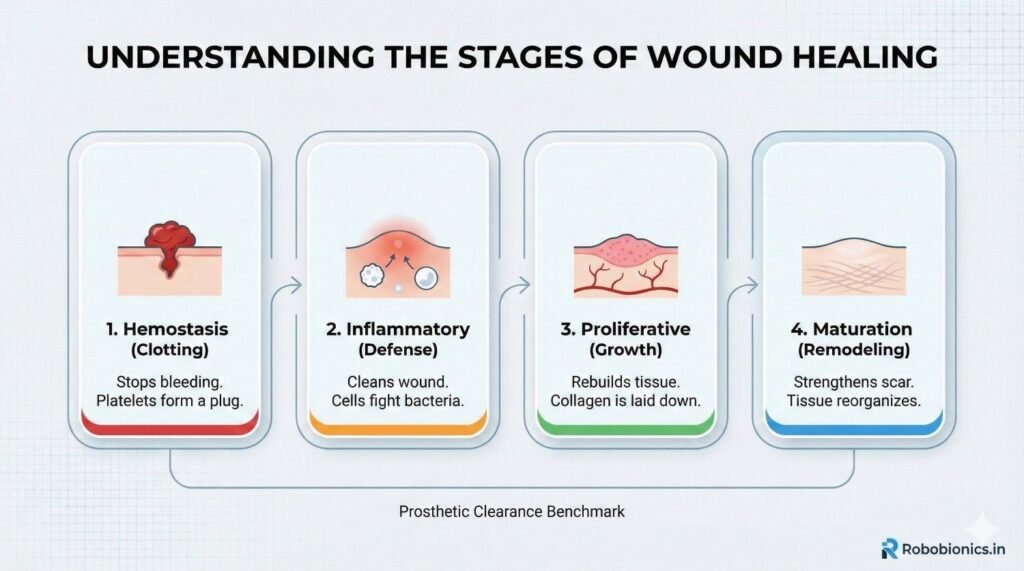 UNDERSTANDING THE STAGES OF WOUND HEALING

1. Hemostasis (Clotting)

Stops bleeding. Platelets form a plug.

2. Inflammatory (Defense)

Cleans wound. Cells fight bacteria.

3. Proliferative (Growth)

Rebuilds tissue. Collagen is laid down.

4. Maturation (Remodeling)

Strengthens scar. Tissue reorganizes.

Prosthetic Clearance Benchmark

Robobionics.in